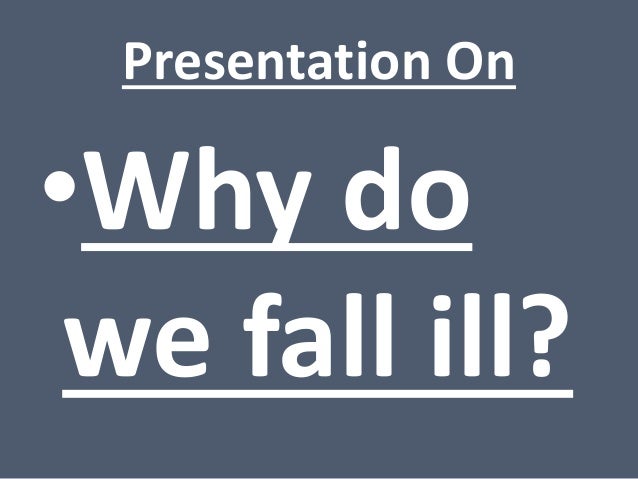 Presentation On

• Why do we fall ill?